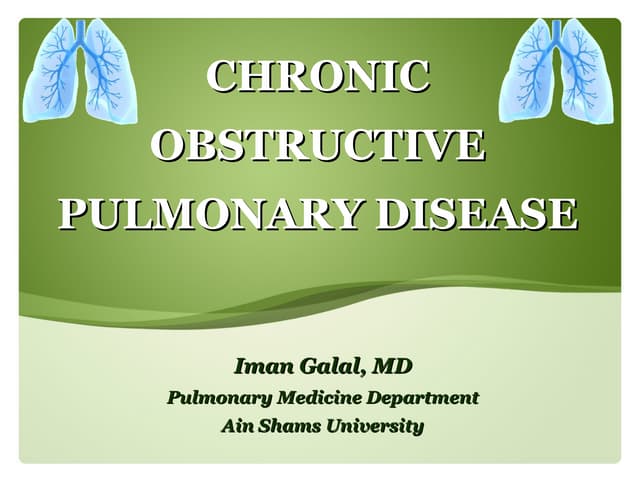 CHRONIC OBSTRUCTIVE PULMONARY DISEASE

Iman Galal, MD
Pulmonary Medicine Department
Ain Shams University